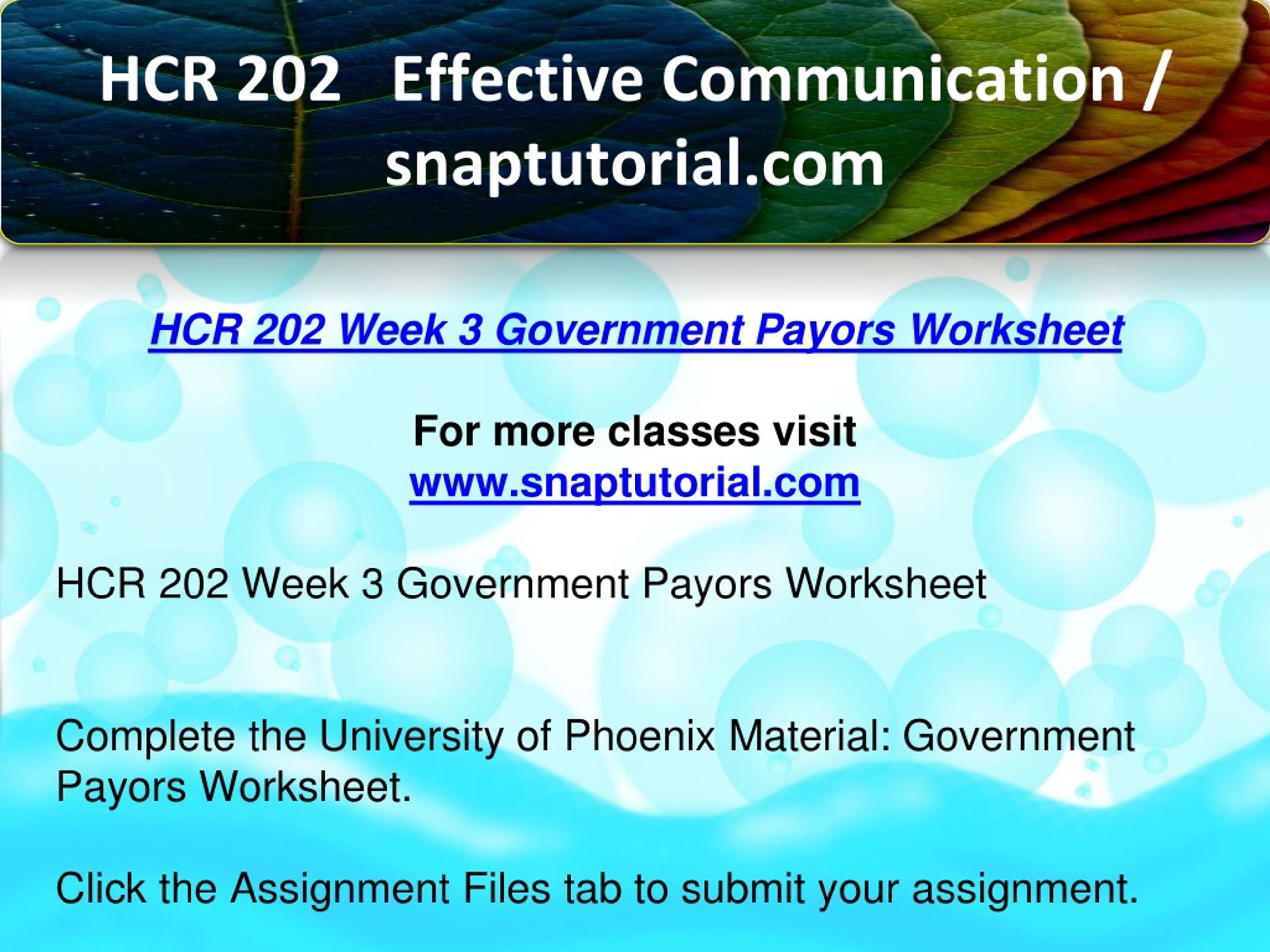 HCR 202 Effective Communication / snaptutorial.com

HCR 202 Week 3 Government Payors Worksheet

For more classes visit
www.snaptutorial.com

HCR 202 Week 3 Government Payors Worksheet

Complete the University of Phoenix Material: Government Payors Worksheet.

Click the Assignment Files tab to submit your assignment.